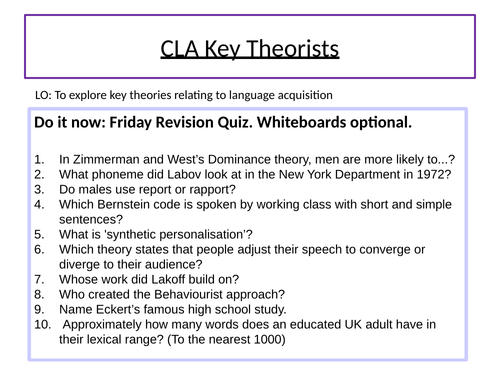 CLA Key Theorists

LO: To explore key theories relating to language acquisition

Do it now: Friday Revision Quiz. Whiteboards optional.

1. In Zimmerman and West's Dominance theory, men are more likely to...?
2. What phoneme did Labov look at in the New York Department in 1972?
3. Do males use report or rapport?
4. Which Bernstein code is spoken by working class with short and simple sentences?
5. What is 'synthetic personalisation'?
6. Which theory states that people adjust their speech to converge or diverge to their audience?
7. Whose work did Lakoff build on?
8. Who created the Behaviourist approach?
9. Name Eckert's famous high school study.
10. Approximately how many words does an educated UK adult have in their lexical range? (To the nearest 1000)